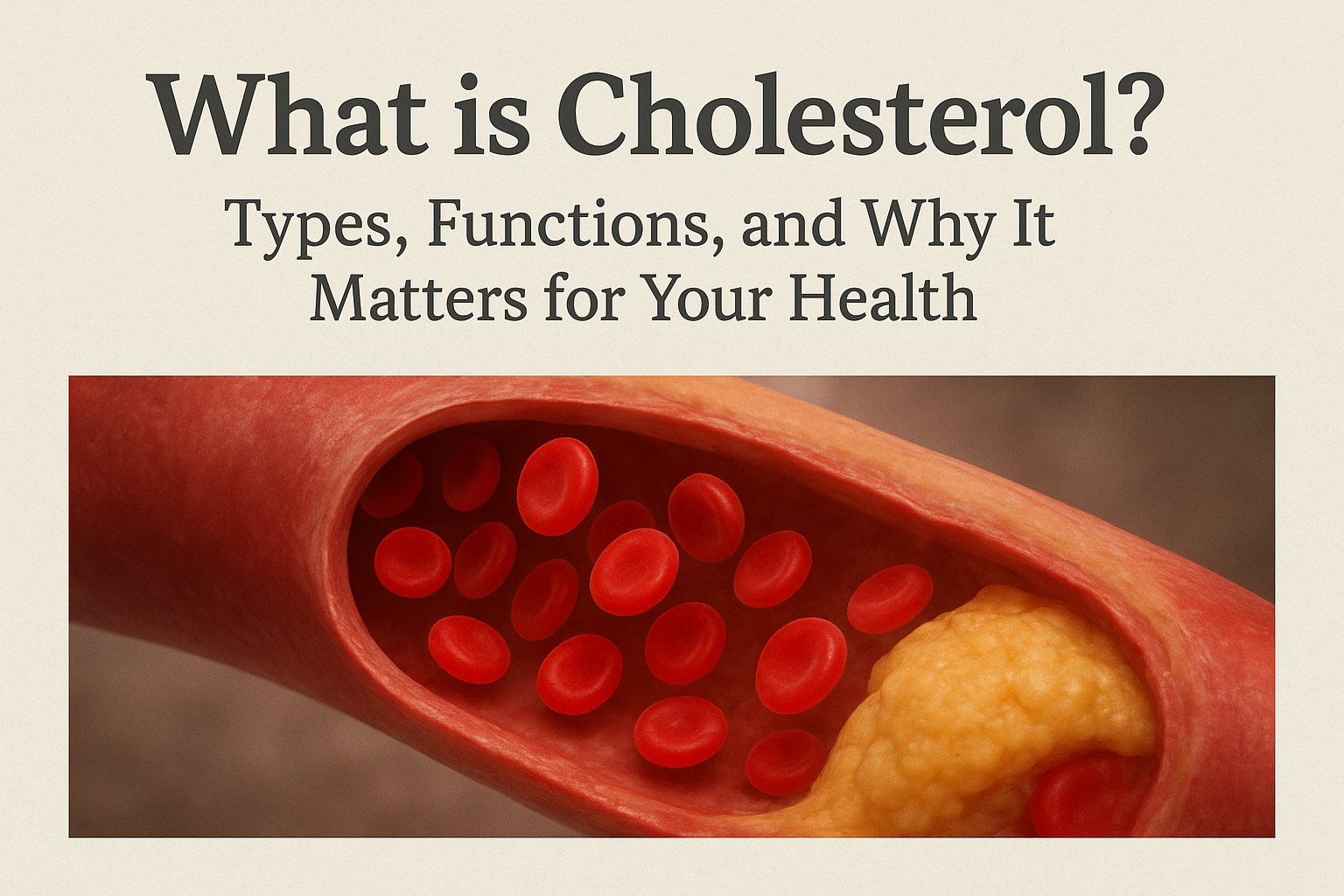 What is Cholesterol?

Types, Functions, and Why It Matters for Your Health